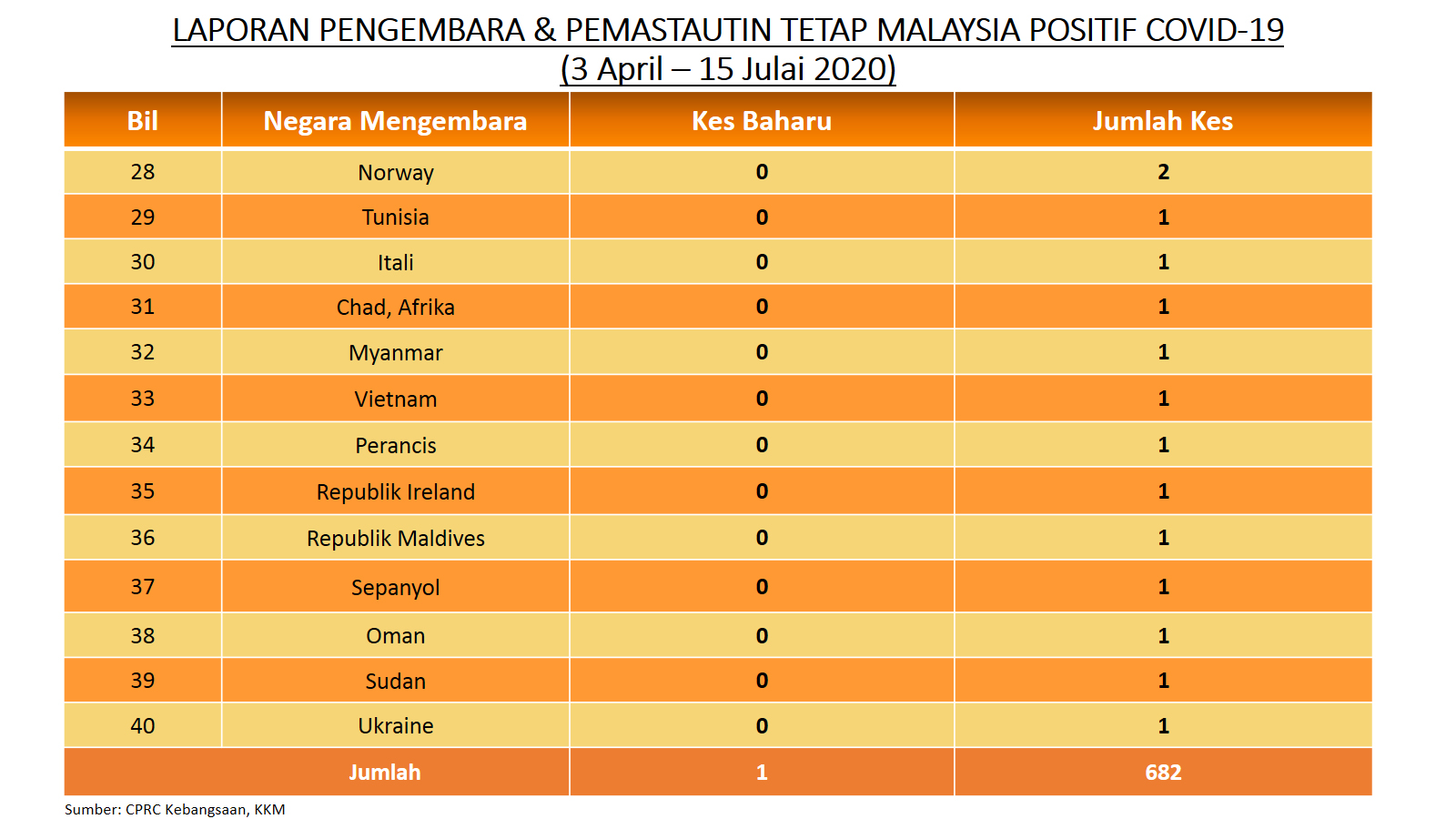 LAPORAN PENGEMBARA & PEMASTAUTIN TETAP MALAYSIA POSITIF COVID-19
(3 April – 15 Julai 2020)

| Bil | Negara Mengembara | Kes Baharu | Jumlah Kes |
|---|---|---|---|
| 28 | Norway | 0 | 2 |
| 29 | Tunisia | 0 | 1 |
| 30 | Itali | 0 | 1 |
| 31 | Chad, Afrika | 0 | 1 |
| 32 | Myanmar | 0 | 1 |
| 33 | Vietnam | 0 | 1 |
| 34 | Perancis | 0 | 1 |
| 35 | Republik Ireland | 0 | 1 |
| 36 | Republik Maldives | 0 | 1 |
| 37 | Sepanyol | 0 | 1 |
| 38 | Oman | 0 | 1 |
| 39 | Sudan | 0 | 1 |
| 40 | Ukraine | 0 | 1 |
| Jumlah | | 1 | 682 |

Sumber: CPRC Kebangsaan, KKM